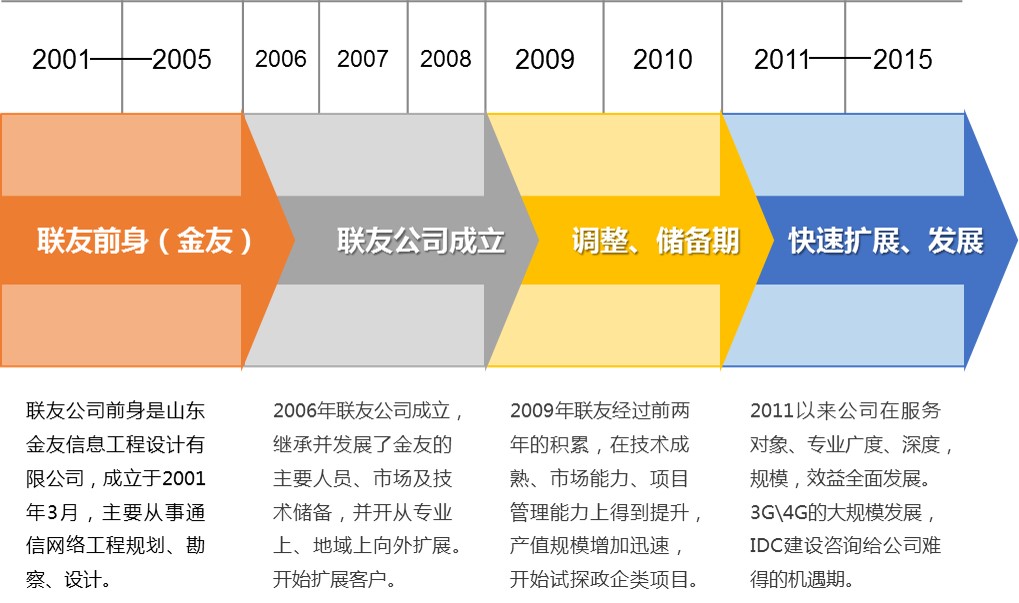 2001——2005 2006 2007 2008 2009 2010 2011——2015

联友前身（金友）

联友公司成立

调整、储备期

快速扩展、发展

联友公司前身是山东金友信息工程设计有限公司，成立于2001年3月，主要从事通信网络工程规划、勘察、设计。

2006年联友公司成立，继承并发展了金友的主要人员、市场及技术储备，并开从专业上、地域上向外扩展。开始扩展客户。

2009年联友经过前两年的积累，在技术成熟、市场能力、项目管理能力上得到提升，产值规模增加迅速，开始试探政企类项目。

2011以来公司在服务对象、专业广度、深度，规模，效益全面发展。3G\4G的大规模发展，IDC建设咨询给公司难得的机遇期。